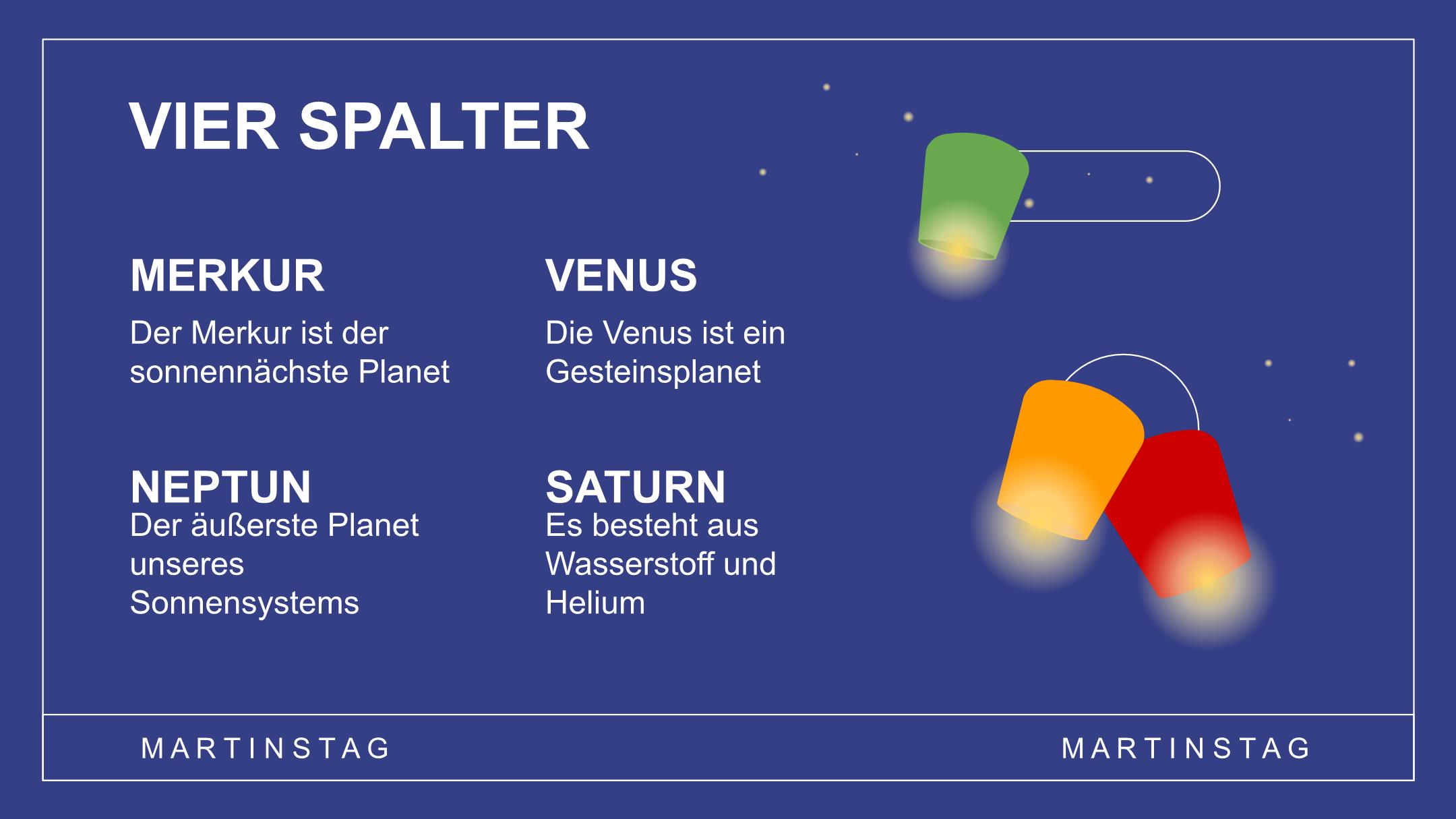 VIER SPALTER

MERKUR

Der Merkur ist der sonnennächste Planet

VENUS

Die Venus ist ein Gesteinsplanet

NEPTUN

Der äußerste Planet unseres Sonnensystems

SATURN

Es besteht aus Wasserstoff und Helium

MARTINSTAG

MARTINSTAG